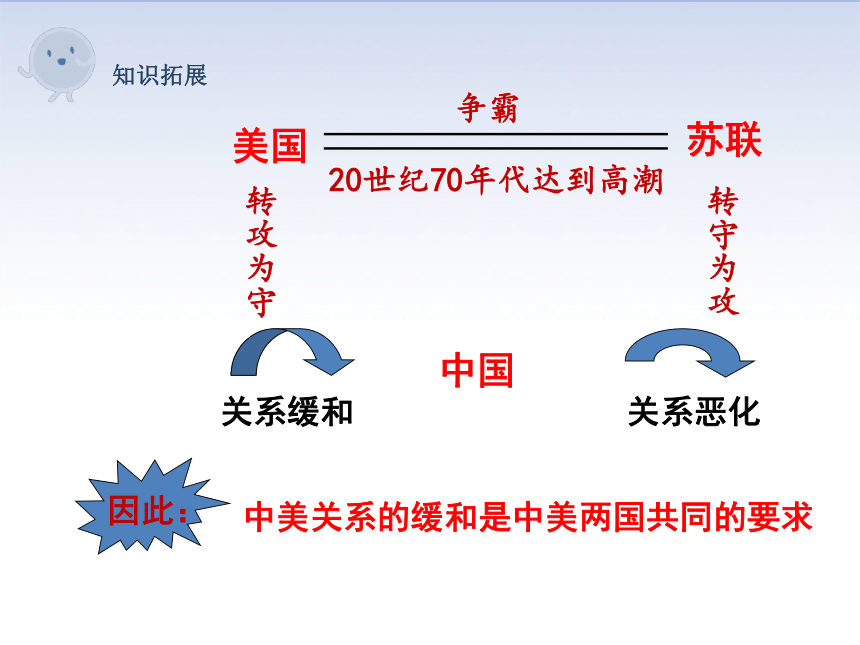 知识拓展

争霸

美国

苏联

20世纪70年代达到高潮

转攻为守

转守为攻

中国

关系缓和

关系恶化

因此：

中美关系的缓和是中美两国共同的要求